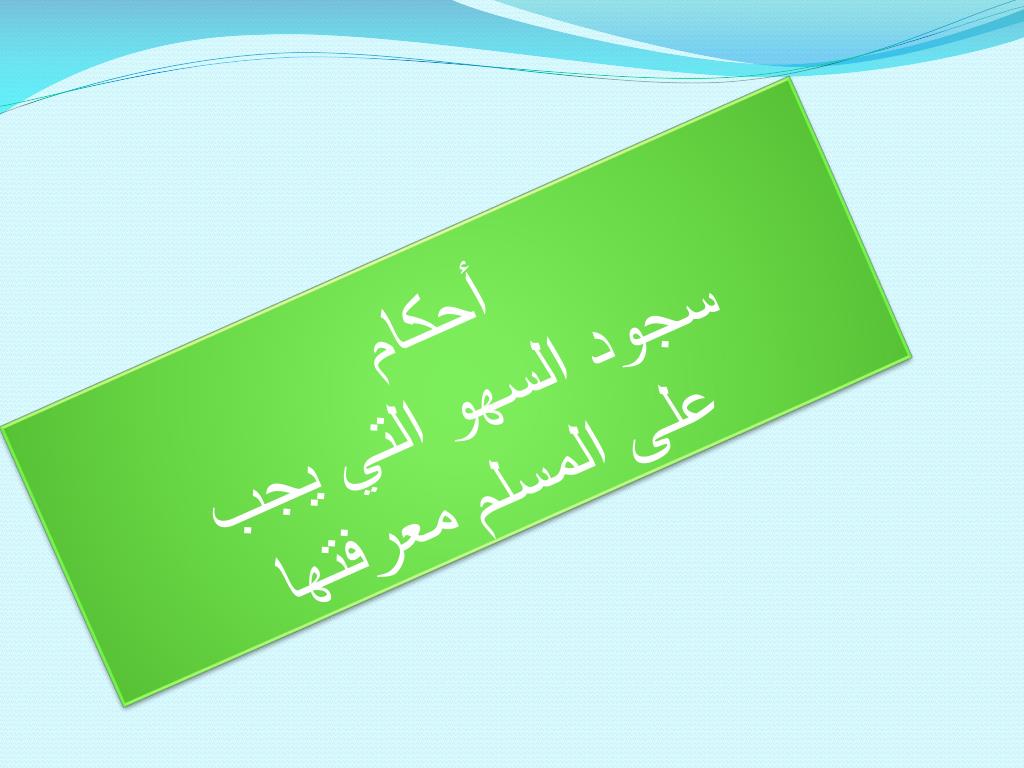 أحكام
سجود السهو التي يجب
على المسلم معرفتها